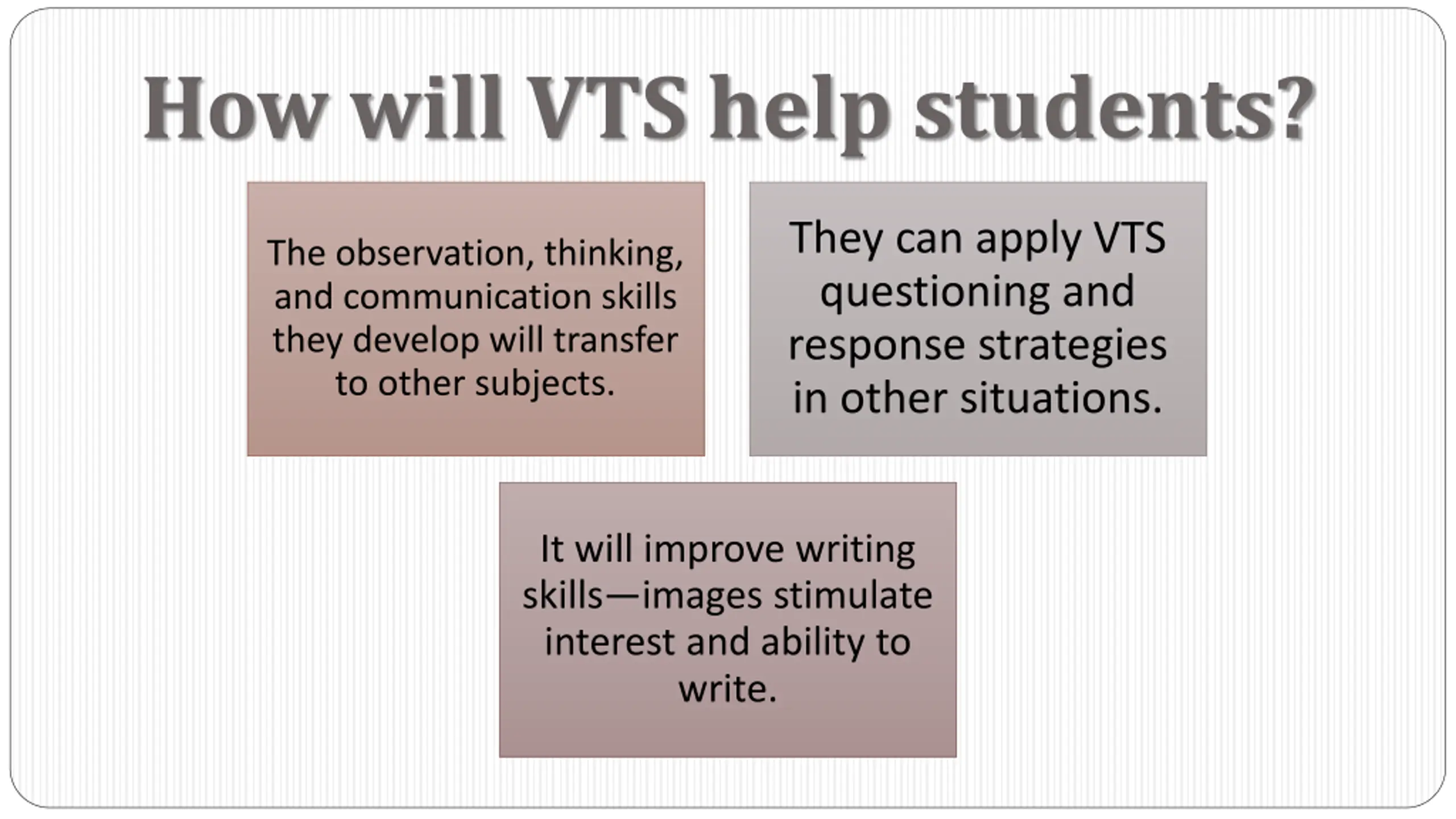 How will VTS help students?

The observation, thinking, and communication skills they develop will transfer to other subjects.

They can apply VTS questioning and response strategies in other situations.

It will improve writing skills—images stimulate interest and ability to write.